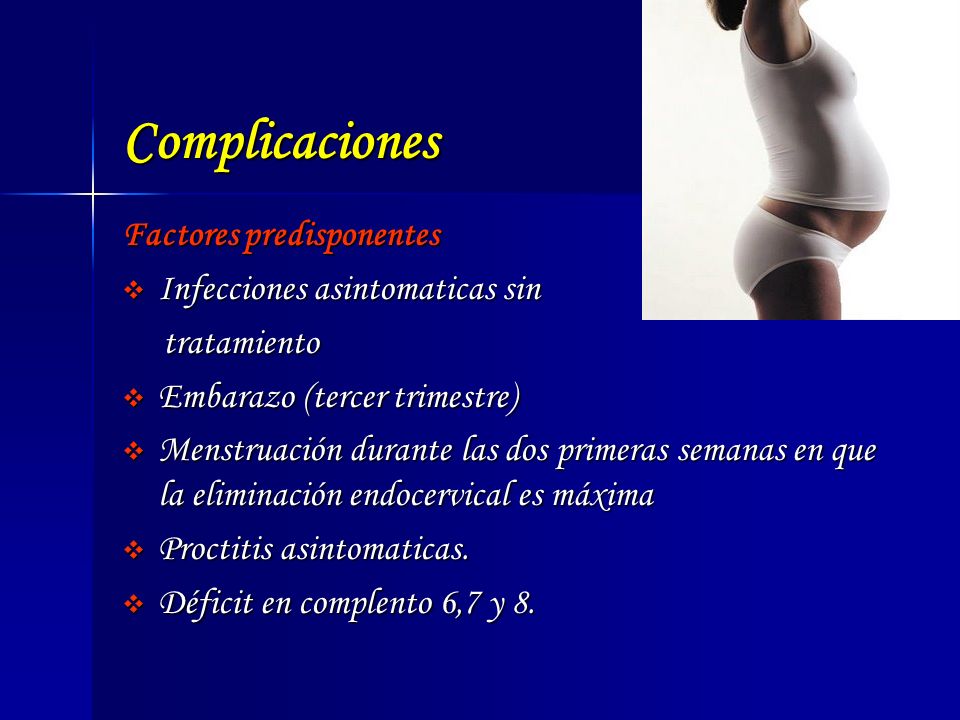 Complicaciones

Factores predisponentes

❖ Infecciones asintomaticas sin tratamiento

❖ Embarazo (tercer trimestre)

❖ Menstruación durante las dos primeras semanas en que la eliminación endocervical es máxima

❖ Proctitis asintomaticas.

❖ Déficit en complento 6,7 y 8.